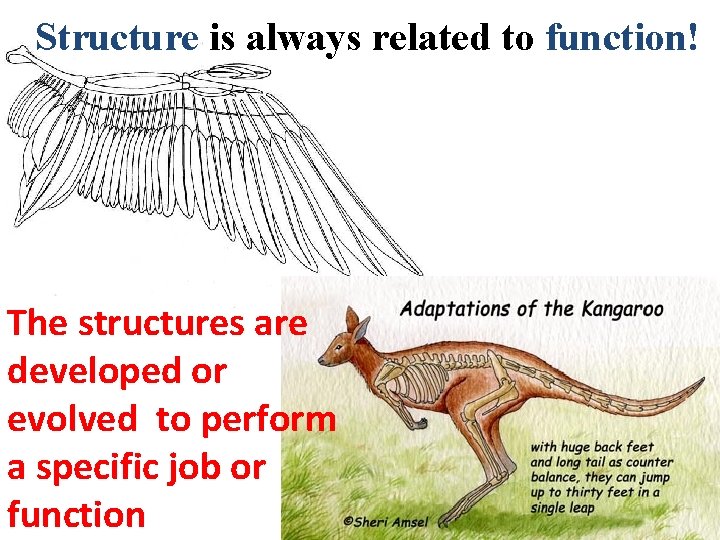 Structure is always related to function!

The structures are developed or evolved to perform a specific job or function

Adaptations of the Kangaroo

with huge back feet and long tail as counter balance, they can jump up to thirty feet in a single leap

©Sheri Amsel